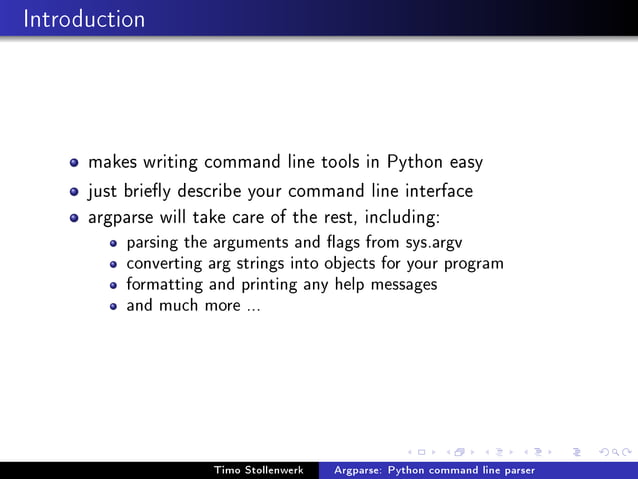 Introduction

- makes writing command line tools in Python easy
- just briefly describe your command line interface
- argparse will take care of the rest, including:
  - parsing the arguments and flags from sys.argv
  - converting arg strings into objects for your program
  - formatting and printing any help messages
  - and much more ...

Timo Stollenwerk Argparse: Python command line parser